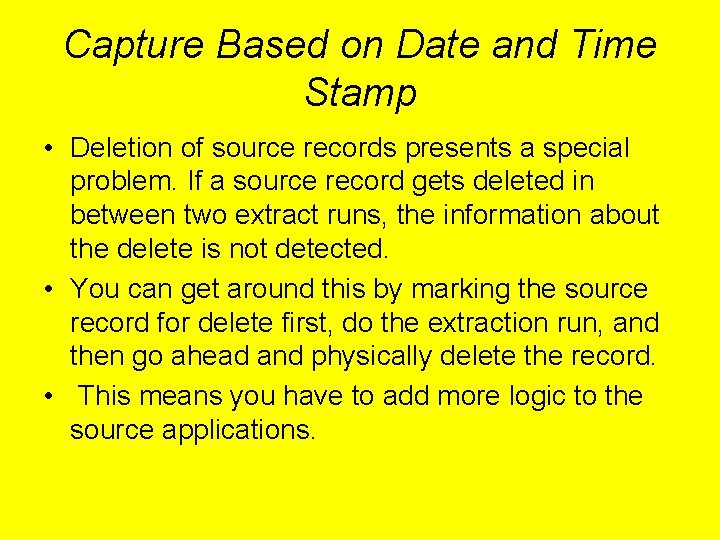 Capture Based on Date and Time Stamp

• Deletion of source records presents a special problem. If a source record gets deleted in between two extract runs, the information about the delete is not detected.
• You can get around this by marking the source record for delete first, do the extraction run, and then go ahead and physically delete the record.
• This means you have to add more logic to the source applications.